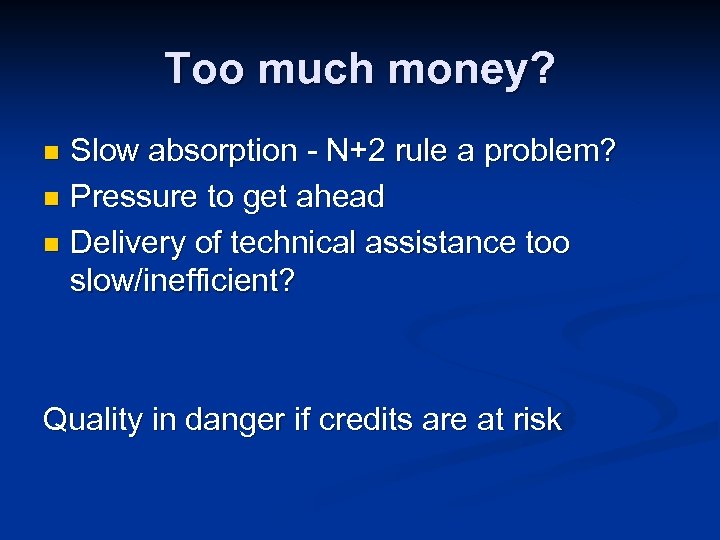 Too much money?

- Slow absorption - N+2 rule a problem?
- Pressure to get ahead
- Delivery of technical assistance too slow/inefficient?

Quality in danger if credits are at risk